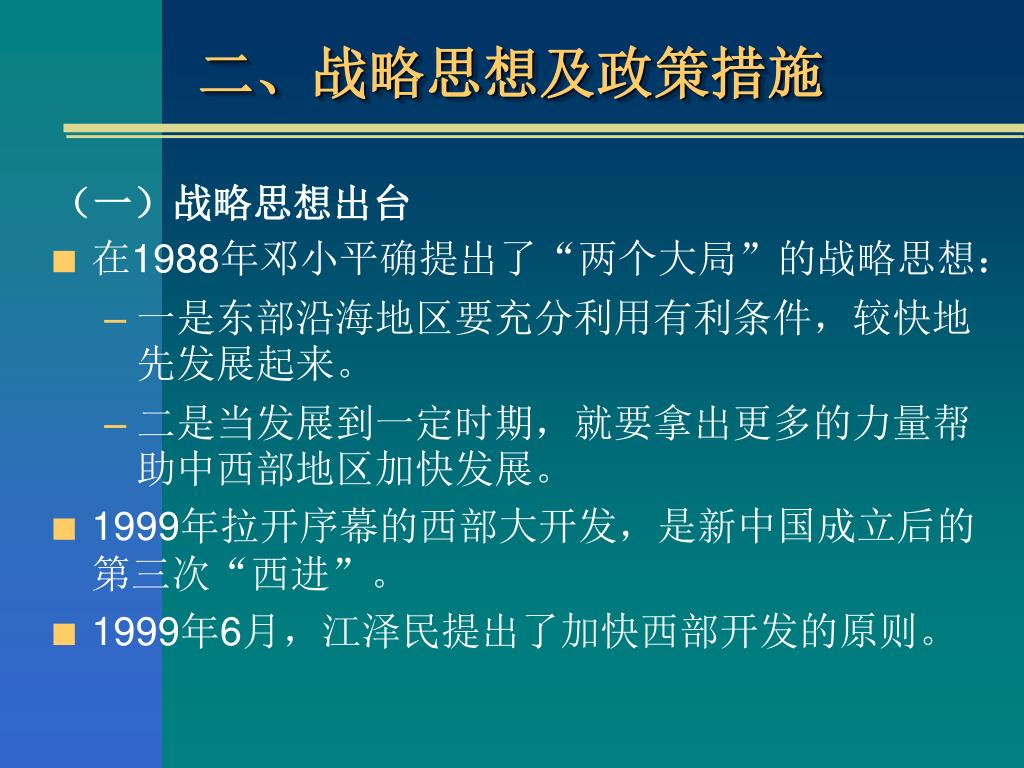 二、战略思想及政策措施

（一）战略思想出台

■ 在1988年邓小平确提出了“两个大局”的战略思想：

– 一是东部沿海地区要充分利用有利条件，较快地先发展起来。

– 二是当发展到一定时期，就要拿出更多的力量帮助中西部地区加快发展。

■ 1999年拉开序幕的西部大开发，是新中国成立后的第三次“西进”。

■ 1999年6月，江泽民提出了加快西部开发的原则。